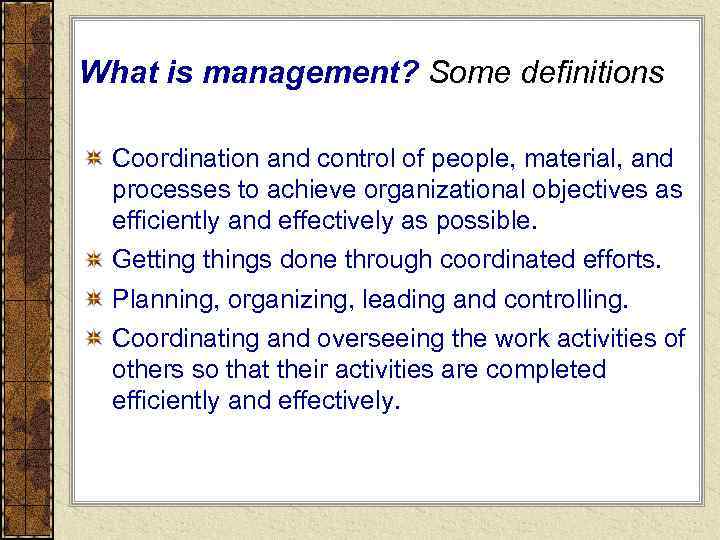 What is management? Some definitions

Coordination and control of people, material, and processes to achieve organizational objectives as efficiently and effectively as possible.

Getting things done through coordinated efforts.

Planning, organizing, leading and controlling.

Coordinating and overseeing the work activities of others so that their activities are completed efficiently and effectively.